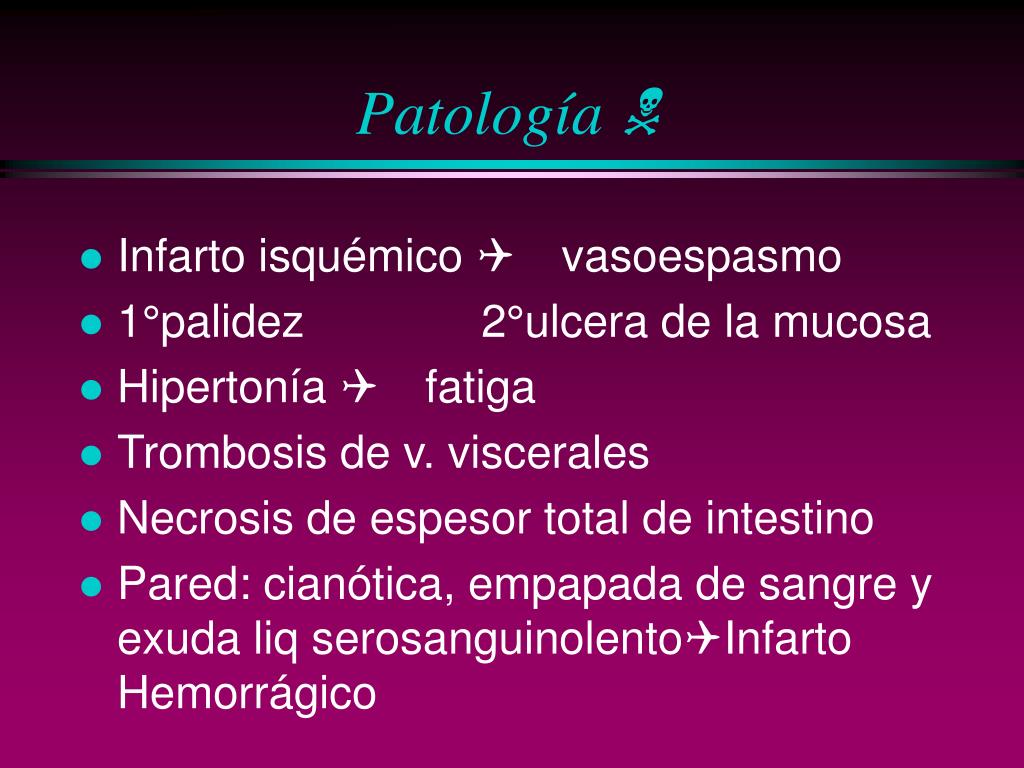 Patología ☠

- Infarto isquémico ✈ vasoespasmo
- 1°palidez 2°ulcera de la mucosa
- Hipertonía ✈ fatiga
- Trombosis de v. viscerales
- Necrosis de espesor total de intestino
- Pared: cianótica, empapada de sangre y exuda liq serosanguinolento✈Infarto Hemorrágico